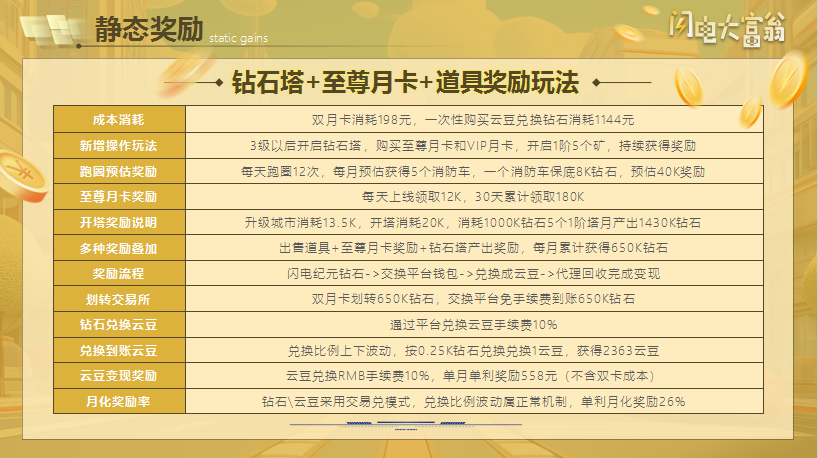 静态奖励 static gains

闪电大富翁

钻石塔+至尊月卡+道具奖励玩法

| 成本消耗 | 双月卡消耗198元，一次性购买云豆兑换钻石消耗1144元 |
|---|---|
| 新增操作玩法 | 3级以后开启钻石塔，购买至尊月卡和VIP月卡，开启1阶5个矿，持续获得奖励 |
| 跑圈预估奖励 | 每天跑圈12次，每月预估获得5个消防车，一个消防车保底8K钻石，预估40K奖励 |
| 至尊月卡奖励 | 每天上线领取12K，30天累计领取180K |
| 开塔奖励说明 | 升级城市消耗13.5K，开塔消耗20K，消耗1000K钻石5个1阶塔月产出1430K钻石 |
| 多种奖励叠加 | 出售道具+至尊月卡奖励+钻石塔产出奖励，每月累计获得650K钻石 |
| 奖励流程 | 闪电纪元钻石->交换平台钱包->兑换成云豆->代理回收完成变现 |
| 划转交易所 | 双月卡划转650K钻石，交换平台免手续费到账650K钻石 |
| 钻石兑换云豆 | 通过平台兑换云豆手续费10% |
| 兑换到账云豆 | 兑换比例上下波动，按0.25K钻石兑换兑换1云豆，获得2363云豆 |
| 云豆变现奖励 | 云豆兑换RMB手续费10%，单月单利奖励558元（不含双卡成本） |
| 月化奖励率 | 钻石\云豆采用交易兑模式，兑换比例波动属正常机制，单利月化奖励26% |